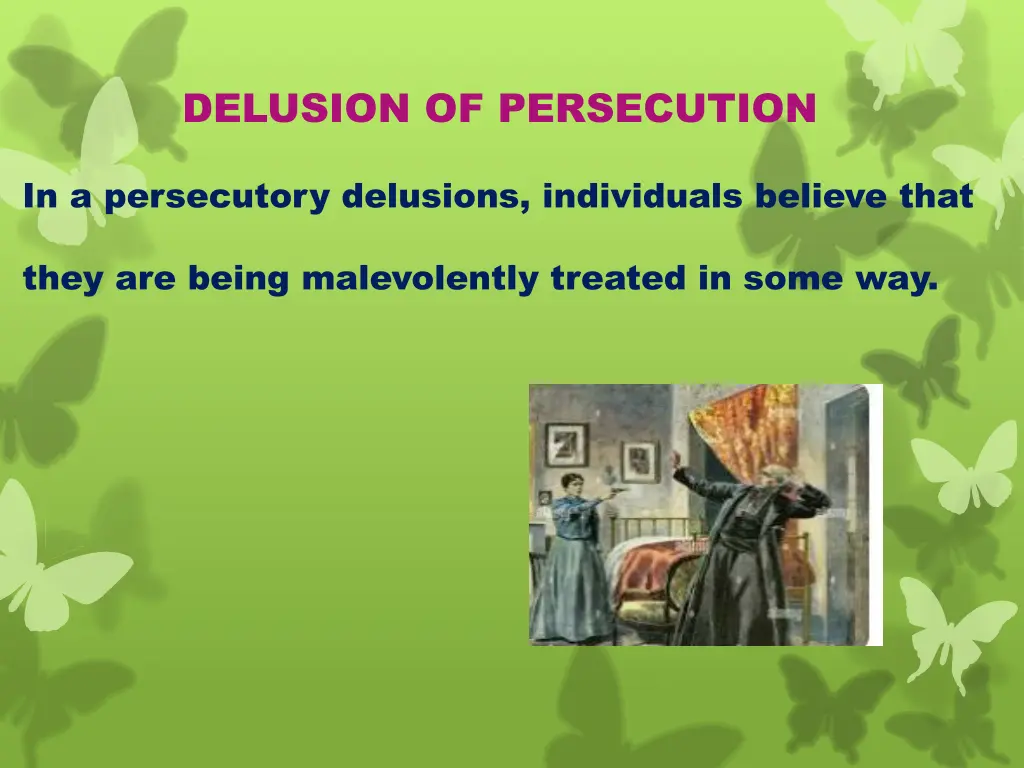 DELUSION OF PERSECUTION

In a persecutory delusions, individuals believe that they are being malevolently treated in some way.